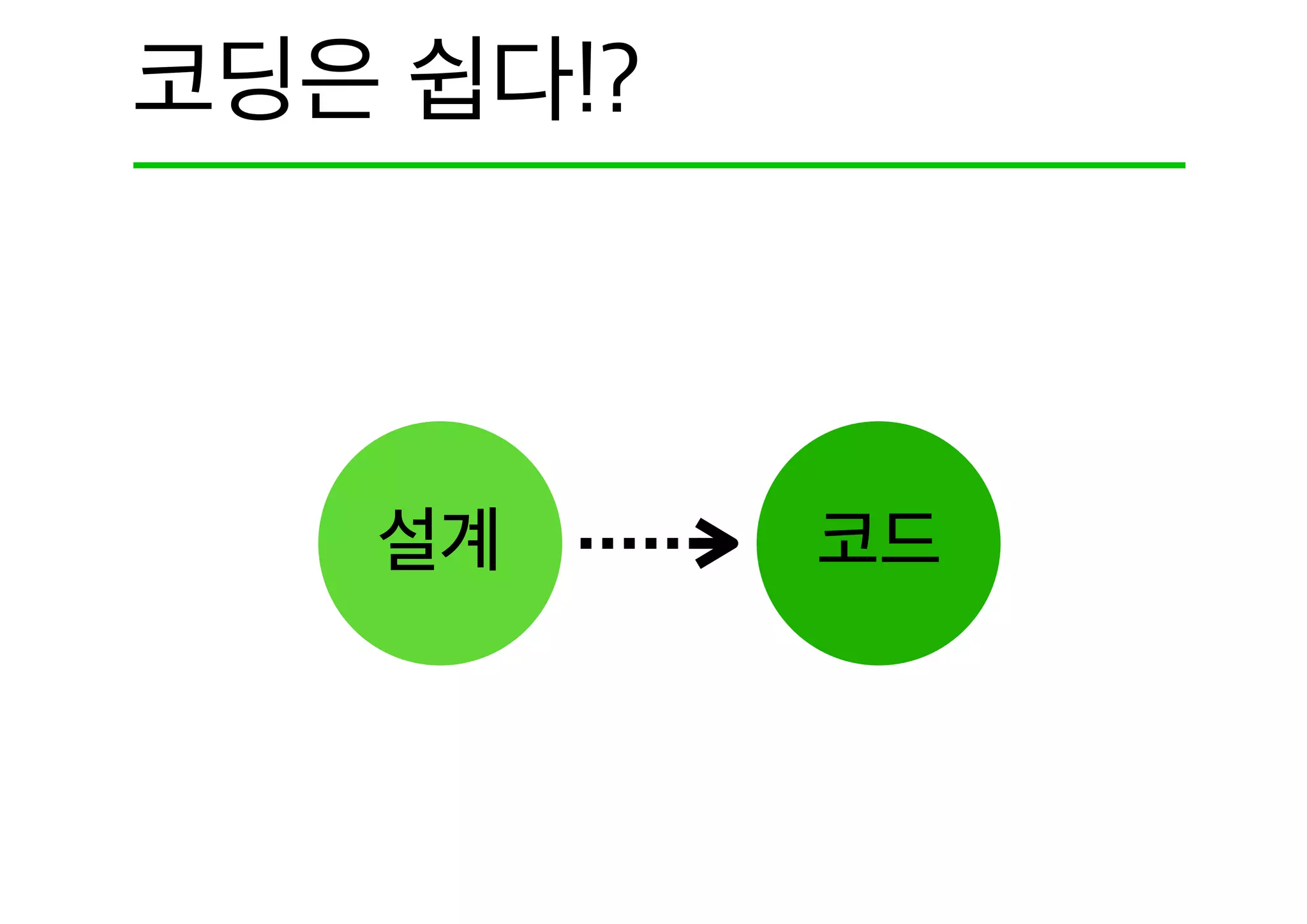 코딩은 쉽다!?

설계

코드